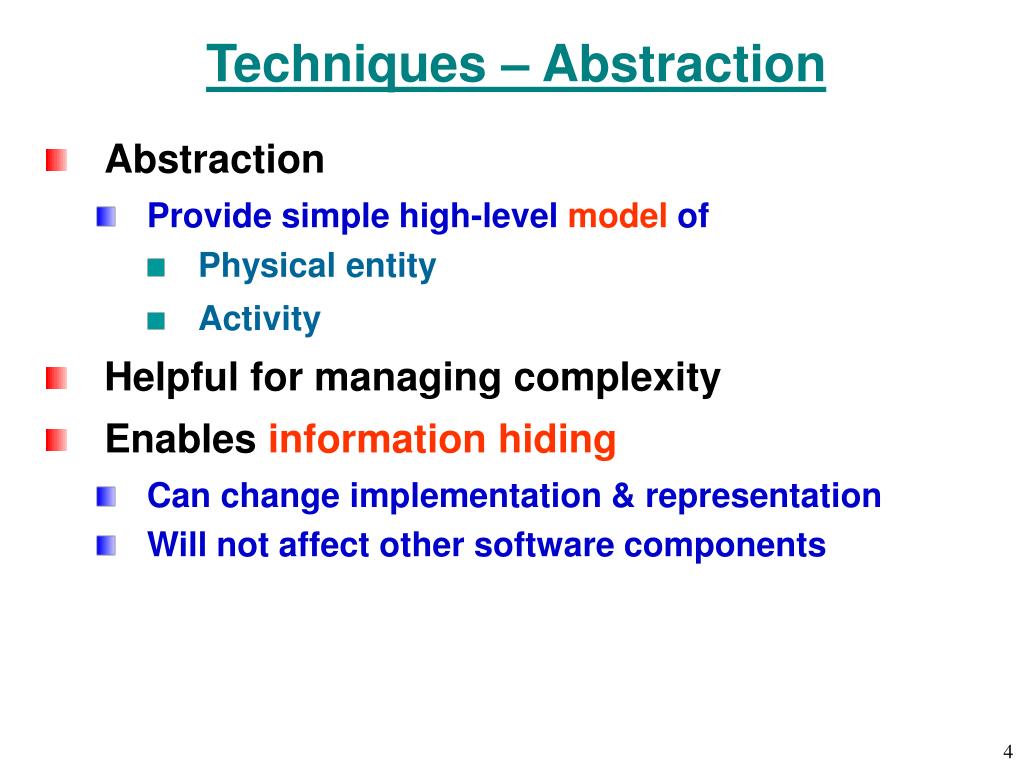 Techniques – Abstraction

Abstraction

Provide simple high-level model of

Physical entity

Activity

Helpful for managing complexity

Enables information hiding

Can change implementation & representation

Will not affect other software components

4